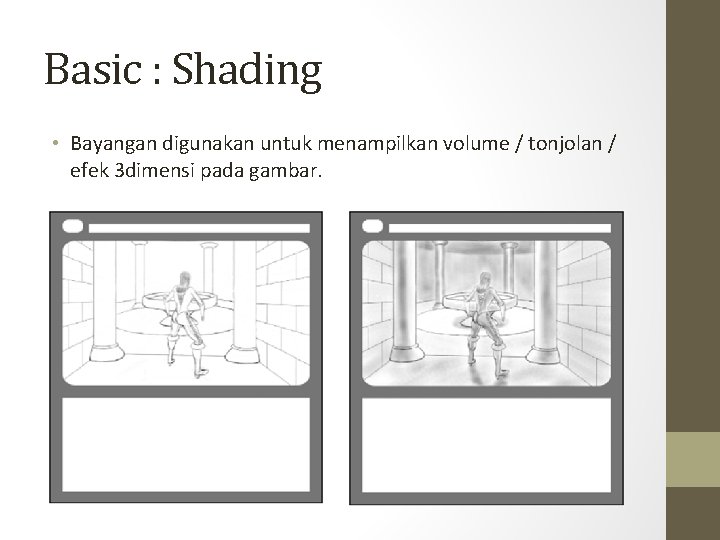 Basic : Shading

• Bayangan digunakan untuk menampilkan volume / tonjolan / efek 3dimensi pada gambar.